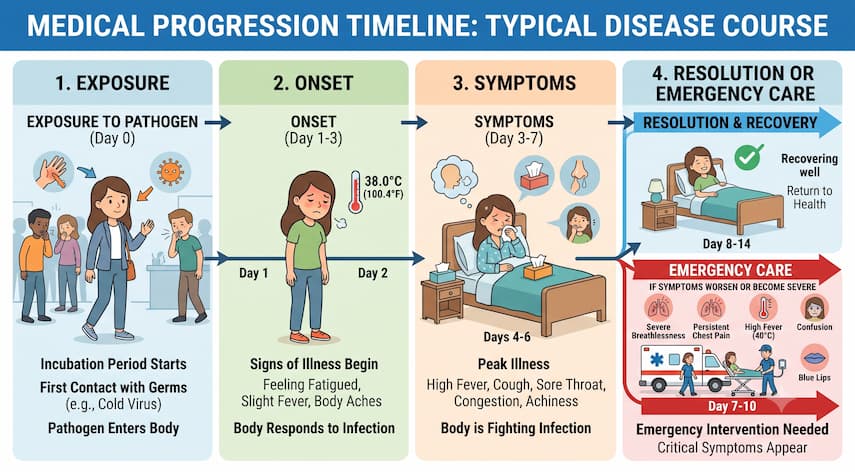 MEDICAL PROGRESSION TIMELINE: TYPICAL DISEASE COURSE

1. EXPOSURE

EXPOSURE TO PATHOGEN
(Day 0)

Incubation Period Starts
First Contact with Germs
(e.g., Cold Virus)
Pathogen Enters Body

2. ONSET

ONSET
(Day 1-3)

38.0°C
(100.4°F)

Day 1
Day 2

Signs of Illness Begin
Feeling Fatigued,
Slight Fever, Body Aches
Body Responds to Infection

3. SYMPTOMS

SYMPTOMS
(Day 3-7)

Days 4-6

Peak Illness
High Fever, Cough, Sore Throat,
Congestion, Achiness
Body is Fighting Infection

4. RESOLUTION OR EMERGENCY CARE

RESOLUTION & RECOVERY

Recovering well
Return to Health

Day 8-14

EMERGENCY CARE
IF SYMPTOMS WORSEN OR BECOME SEVERE

Severe Breathlessness
Persistent Chest Pain
High Fever (40°C)
Confusion
Blue Lips

Day 7-10

Emergency Intervention Needed
Critical Symptoms Appear